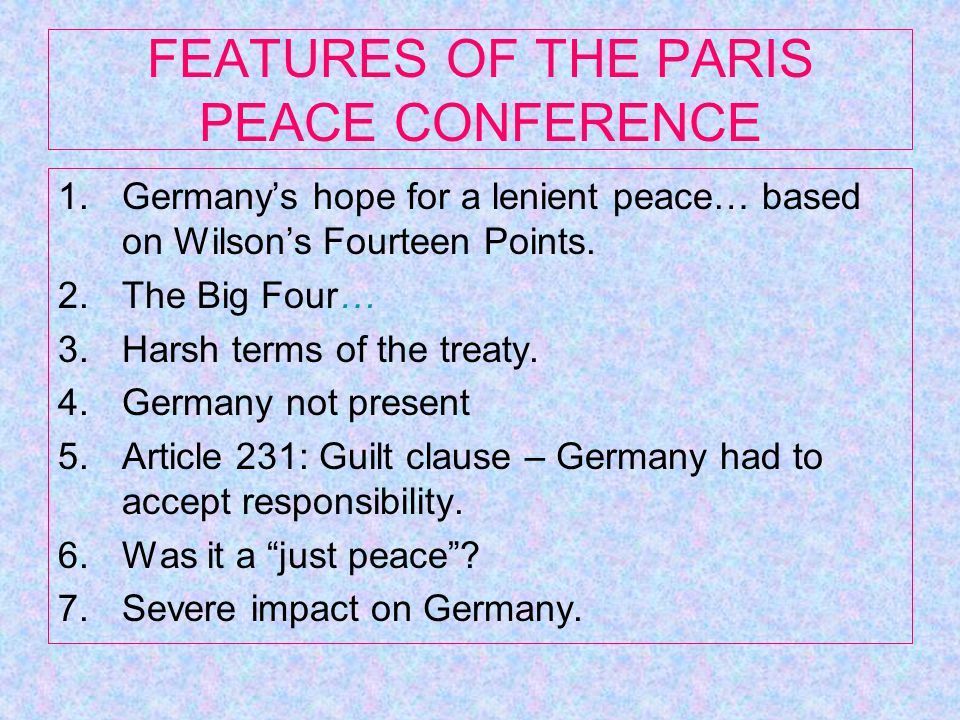 FEATURES OF THE PARIS PEACE CONFERENCE

1. Germany’s hope for a lenient peace… based on Wilson’s Fourteen Points.
2. The Big Four…
3. Harsh terms of the treaty.
4. Germany not present
5. Article 231: Guilt clause – Germany had to accept responsibility.
6. Was it a “just peace”?
7. Severe impact on Germany.